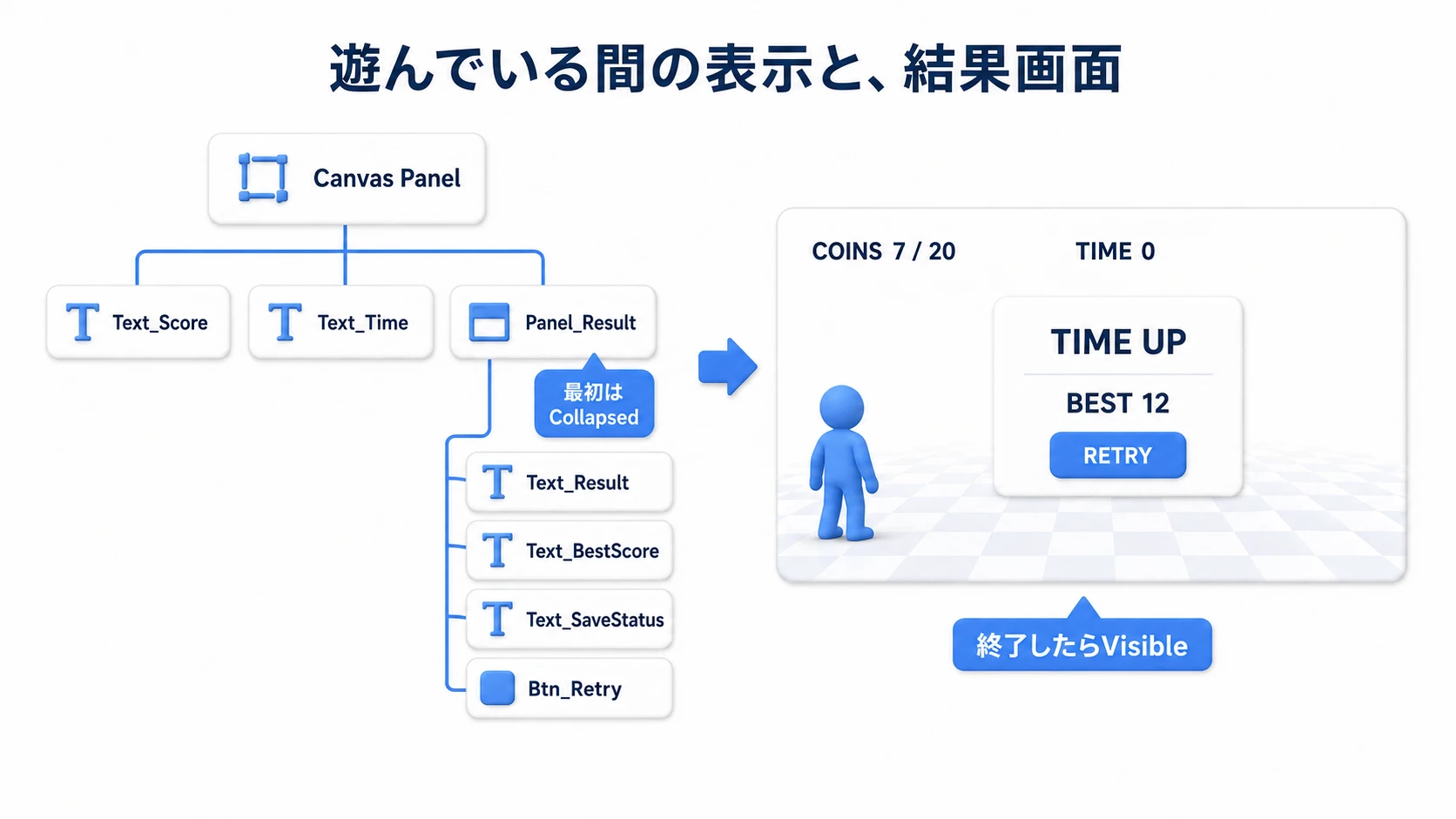 遊んでいる間の表示と、結果画面

Canvas Panel

Text_Score

Text_Time

Panel_Result

最初は Collapsed

Text_Result

Text_BestScore

Text_SaveStatus

Btn_Retry

COINS 7 / 20

TIME 0

TIME UP

BEST 12

RETRY

終了したらVisible